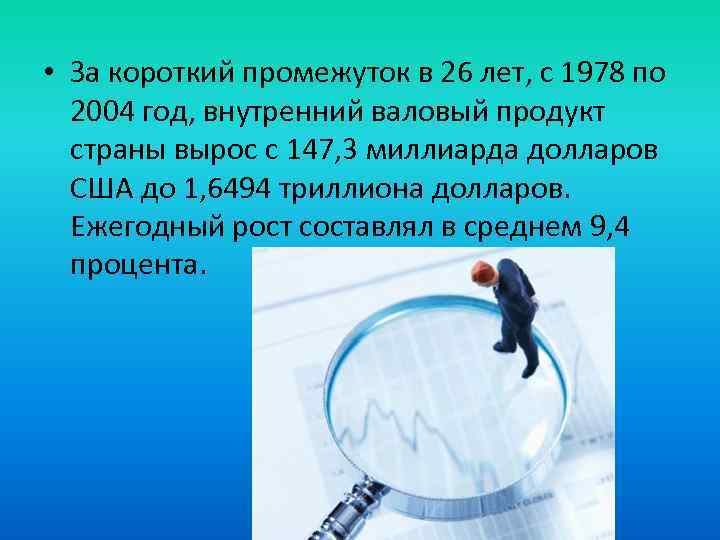 • За короткий промежуток в 26 лет, с 1978 по 2004 год, внутренний валовый продукт страны вырос с 147,3 миллиарда долларов США до 1,6494 триллиона долларов. Ежегодный рост составлял в среднем 9,4 процента.